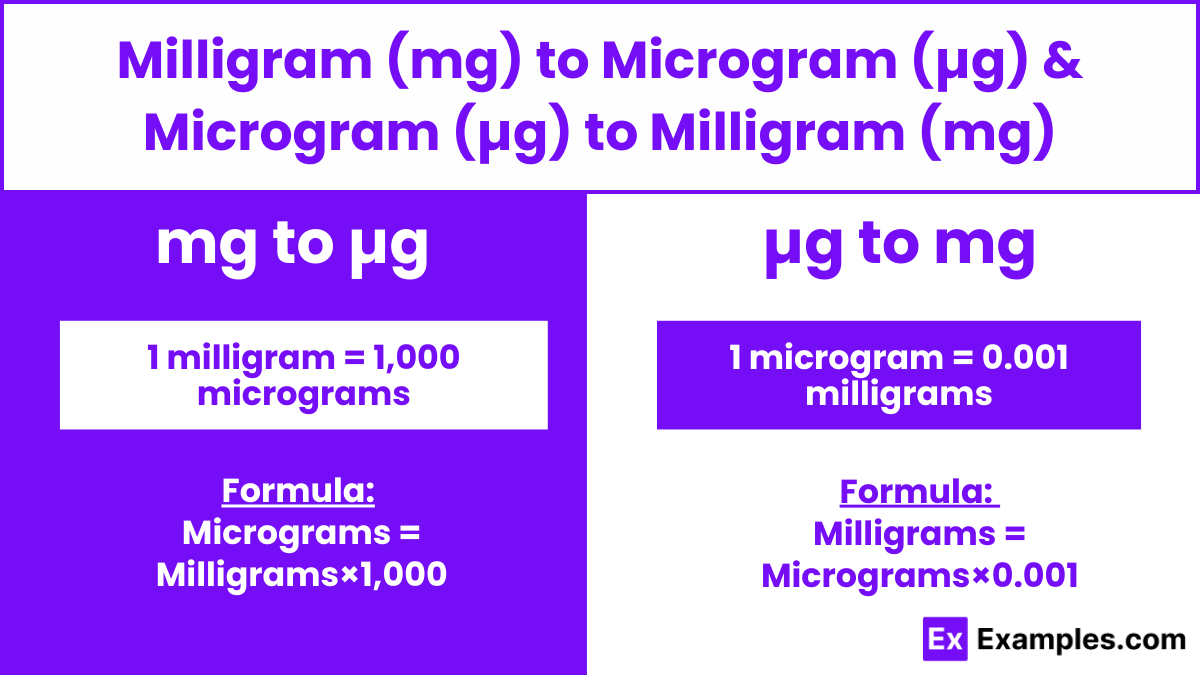 Milligram (mg) to Microgram (µg) & Microgram (µg) to Milligram (mg)

mg to µg

1 milligram = 1,000 micrograms

Formula:
Micrograms = Milligrams×1,000

µg to mg

1 microgram = 0.001 milligrams

Formula:
Milligrams = Micrograms×0.001

Ex Examples.com